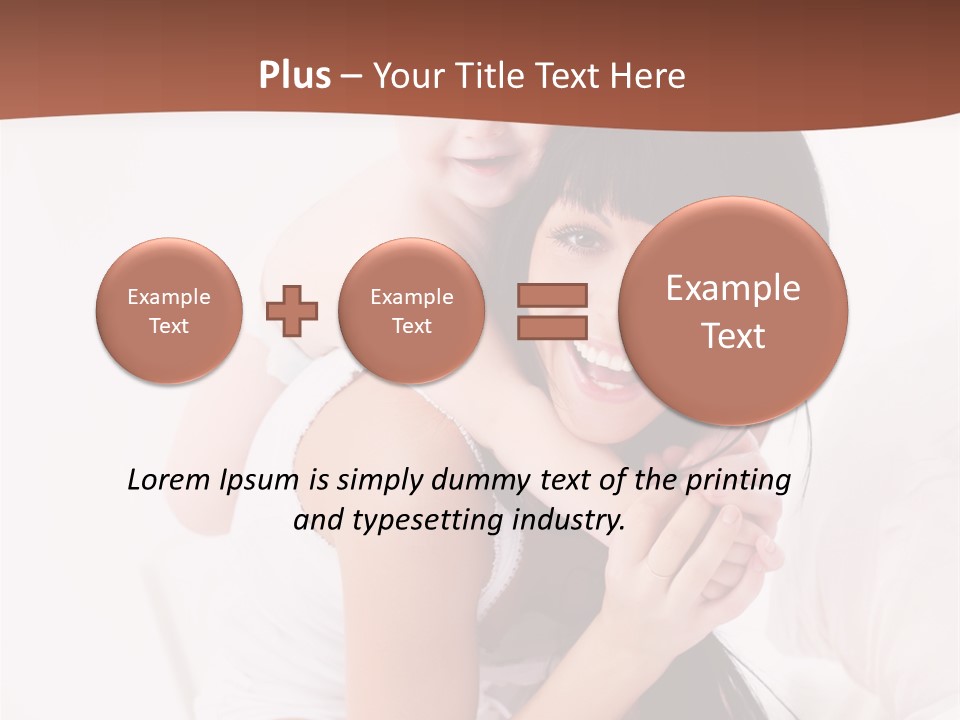 Plus – Your Title Text Here

Example Text

Example Text

Example Text

Lorem Ipsum is simply dummy text of the printing and typesetting industry.